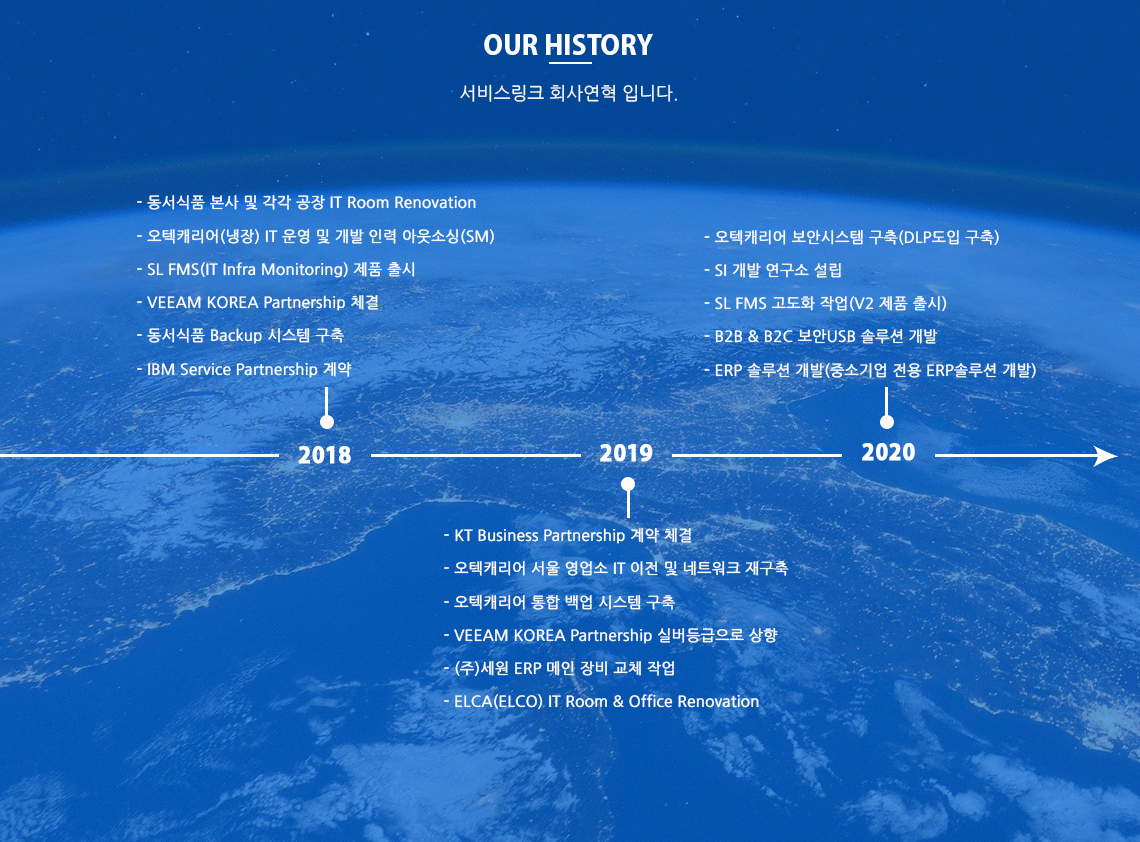 OUR HISTORY

서비스링크 회사연혁 입니다.

- 동서식품 본사 및 각각 공장 IT Room Renovation
- 오텍캐리어(냉장) IT 운영 및 개발 인력 아웃소싱(SM)
- SL FMS(IT Infra Monitoring) 제품 출시
- VEEAM KOREA Partnership 체결
- 동서식품 Backup 시스템 구축
- IBM Service Partnership 계약

2018

2019

- KT Business Partnership 계약 체결
- 오텍캐리어 서울 영업소 IT 이전 및 네트워크 재구축
- 오텍캐리어 통합 백업 시스템 구축
- VEEAM KOREA Partnership 실버등급으로 상향
- (주)세원 ERP 메인 장비 교체 작업
- ELCA(ELCO) IT Room & Office Renovation

- 오텍캐리어 보안시스템 구축(DLP도입 구축)
- SI 개발 연구소 설립
- SL FMS 고도화 작업(V2 제품 출시)
- B2B & B2C 보안USB 솔루션 개발
- ERP 솔루션 개발(중소기업 전용 ERP솔루션 개발)

2020